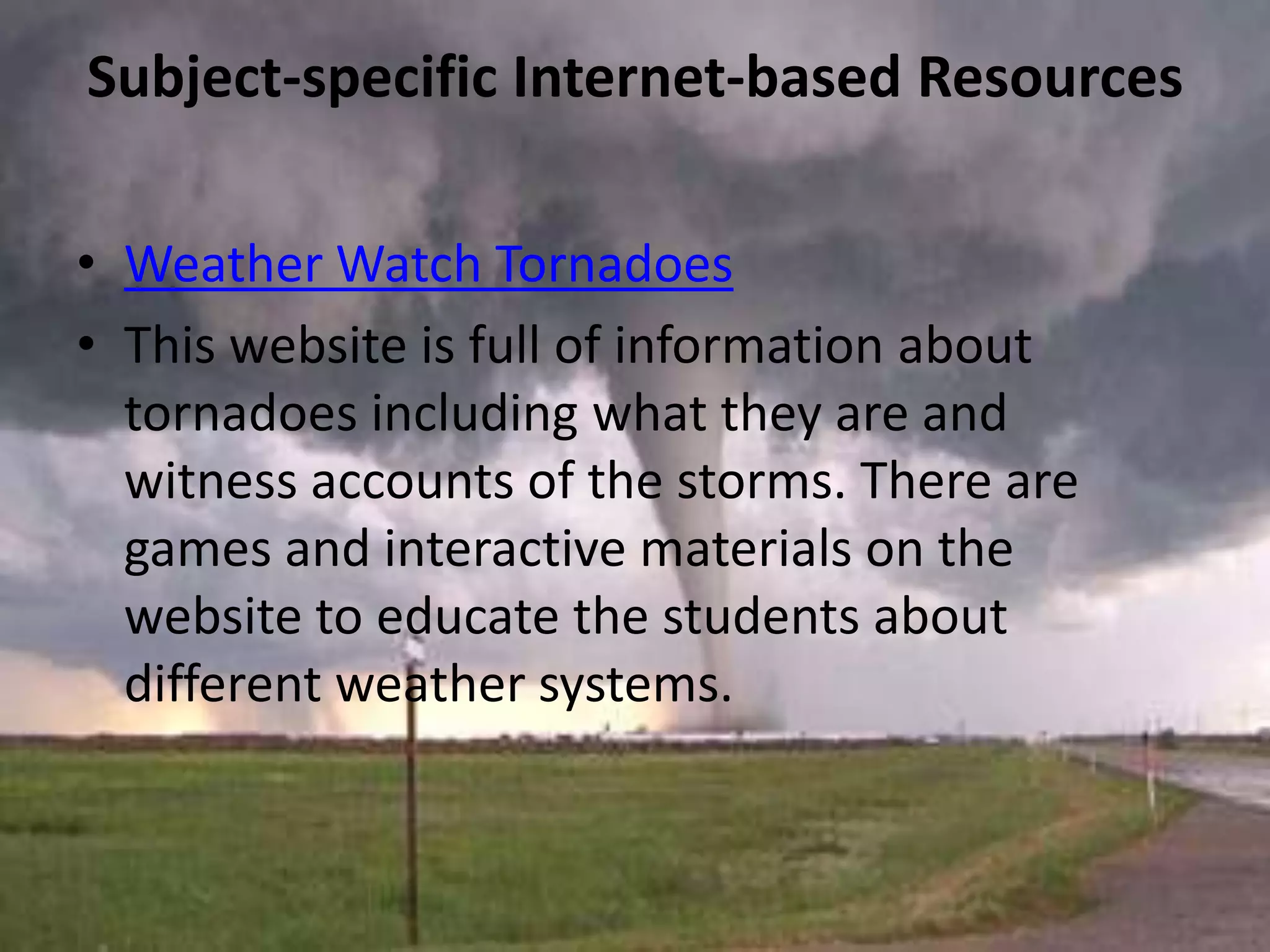 Subject-specific Internet-based Resources

• Weather Watch Tornadoes
• This website is full of information about tornadoes including what they are and witness accounts of the storms. There are games and interactive materials on the website to educate the students about different weather systems.